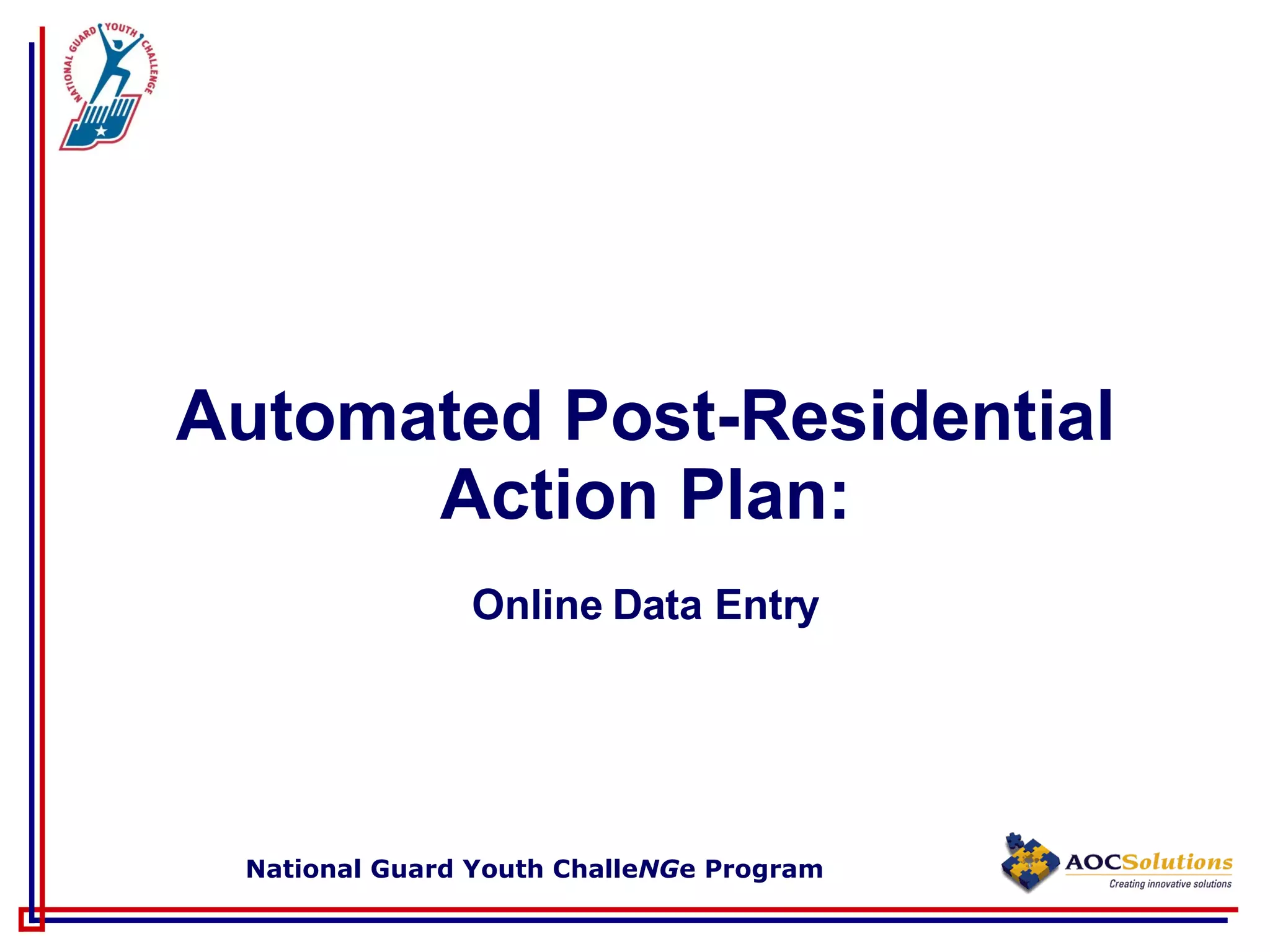 NATIONAL GUARD YOUTH CHALLENGE

Automated Post-Residential Action Plan:

Online Data Entry

National Guard Youth ChalleNGe Program

AOCSolutions
Creating innovative solutions